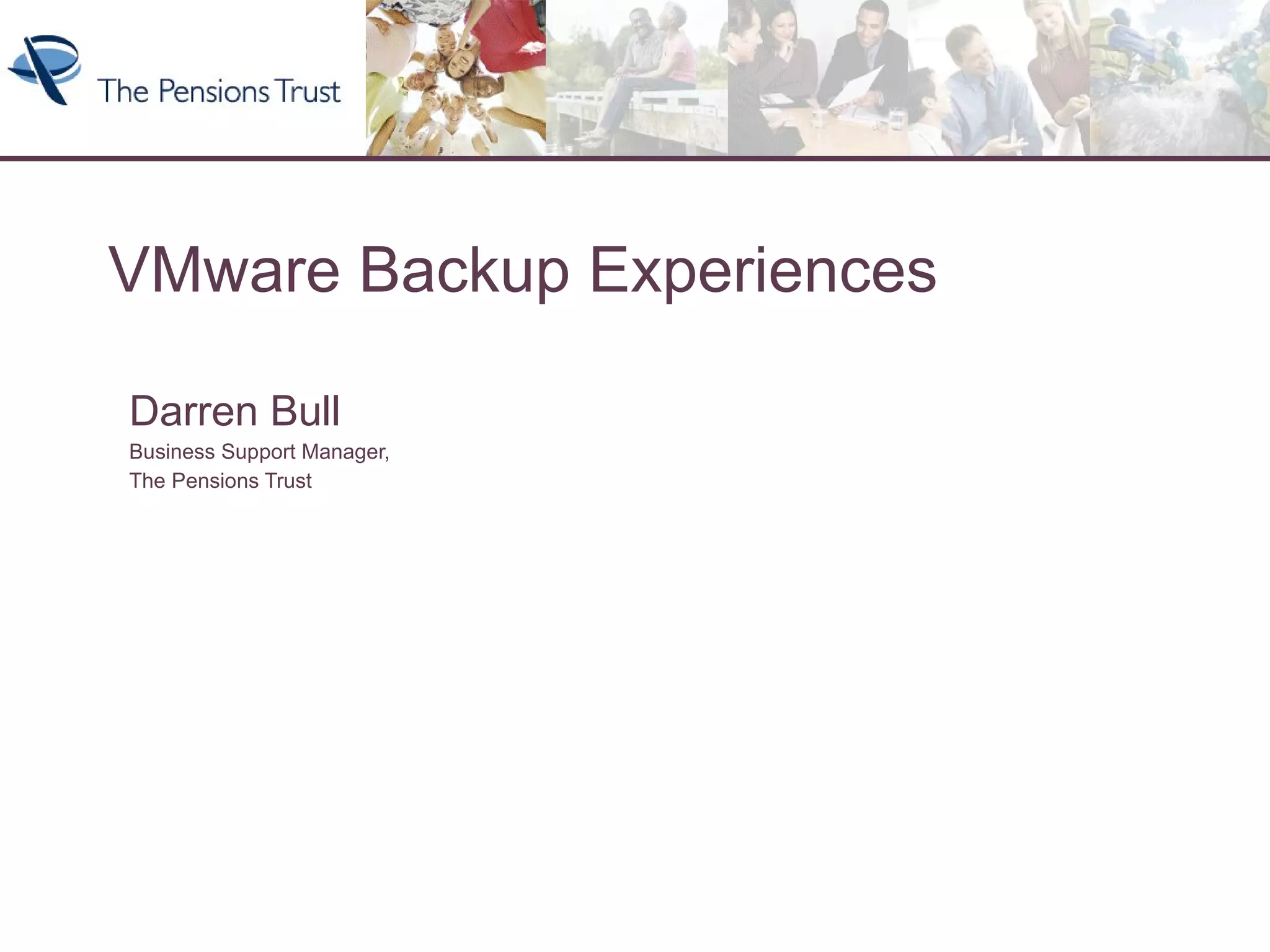 The Pensions Trust

VMware Backup Experiences

Darren Bull

Business Support Manager,
The Pensions Trust